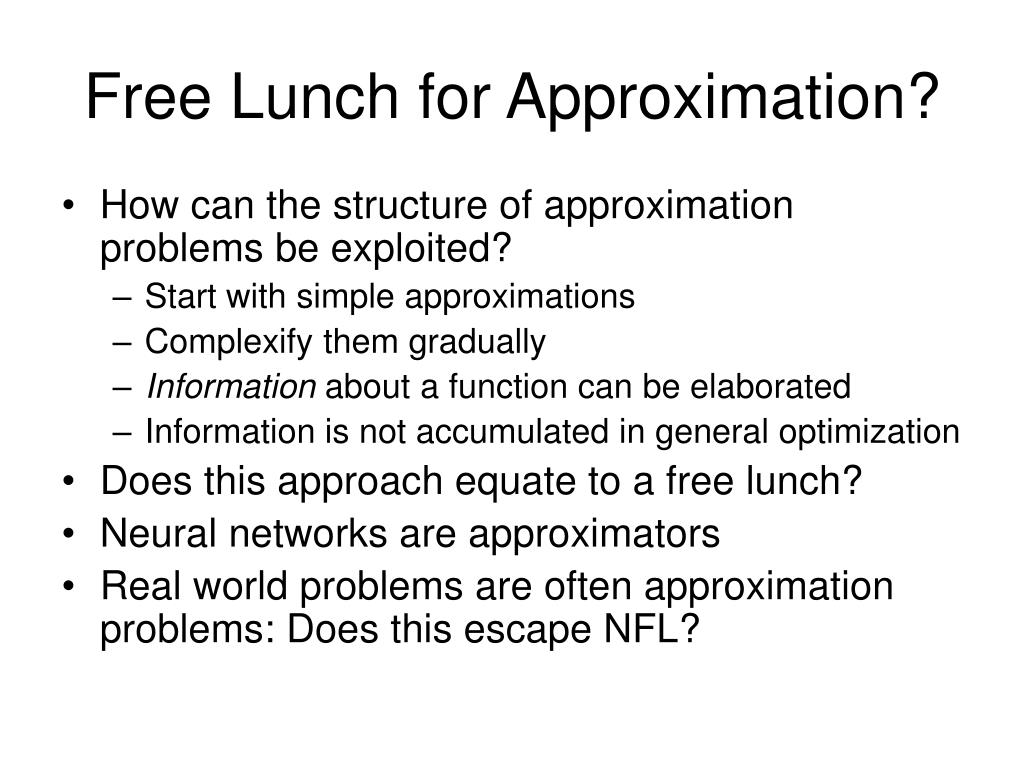 Free Lunch for Approximation?

• How can the structure of approximation problems be exploited?
  – Start with simple approximations
  – Complexify them gradually
  – Information about a function can be elaborated
  – Information is not accumulated in general optimization
• Does this approach equate to a free lunch?
• Neural networks are approximators
• Real world problems are often approximation problems: Does this escape NFL?